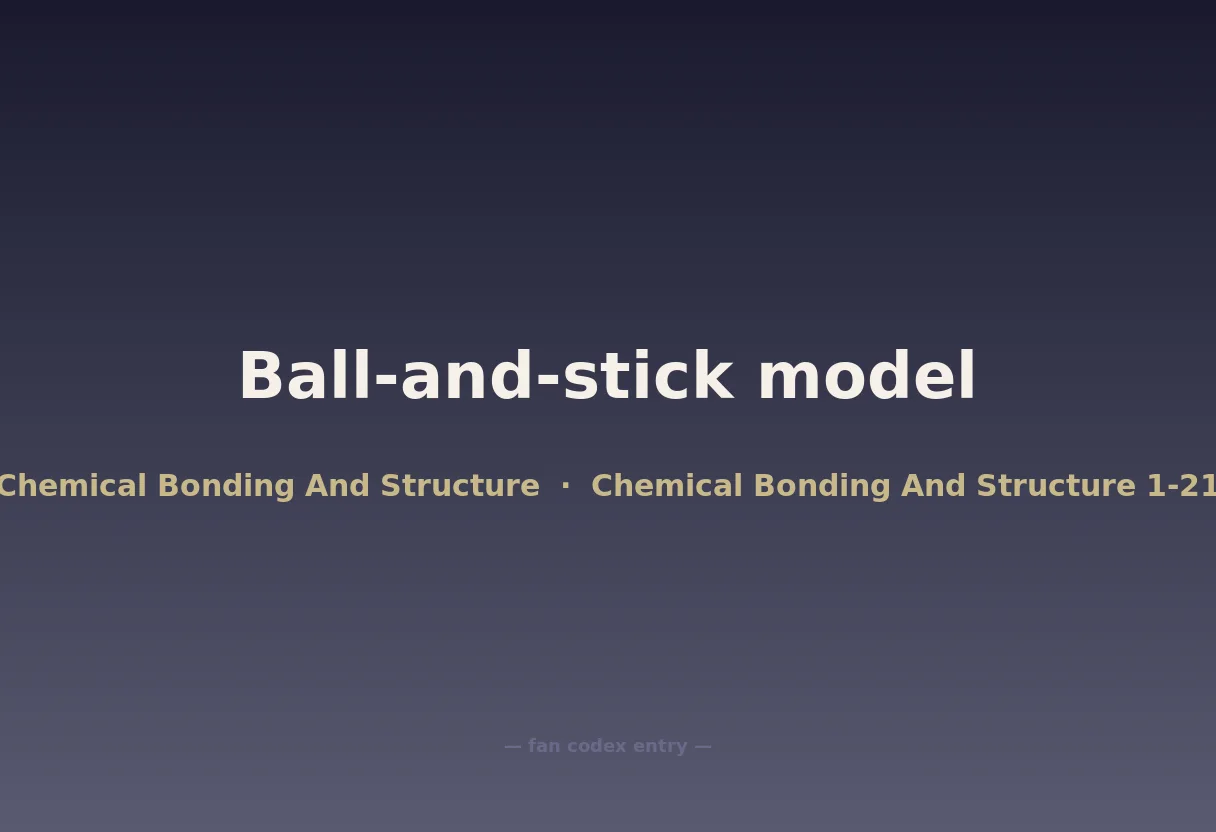 Ball-and-stick model

Chemical Bonding And Structure · Chemical Bonding And Structure 1-21

— fan codex entry —